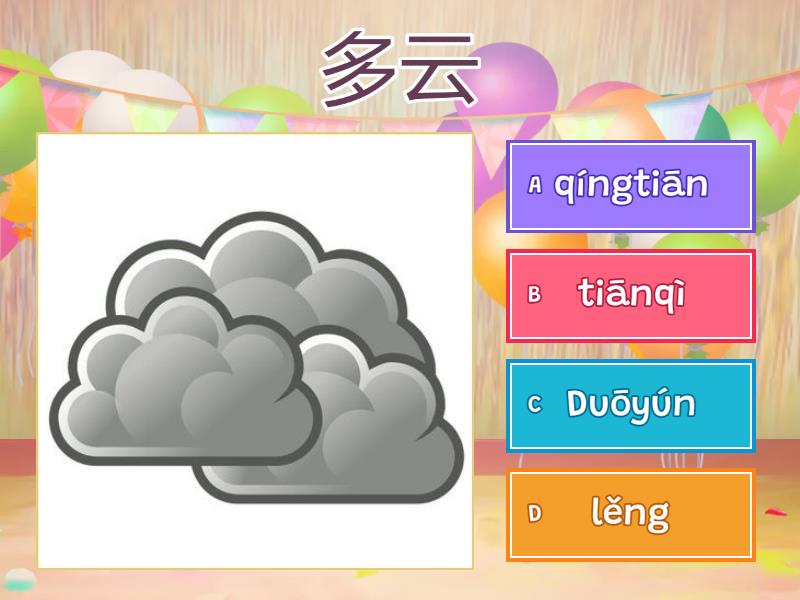 多云

A qíngtiān

B tiānqì

C Duōyún

D lěng